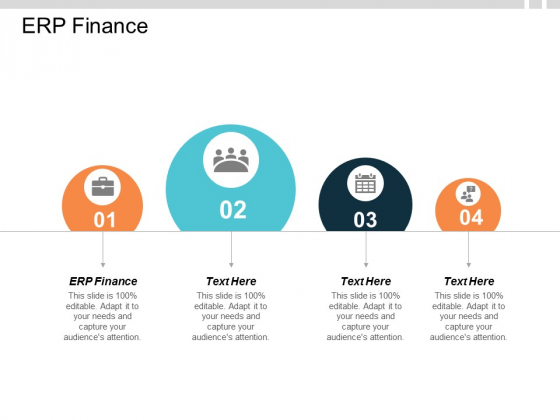 ERP Finance

01

02

03

04

ERP Finance
This slide is 100% editable. Adapt it to your needs and capture your audience's attention.

Text Here
This slide is 100% editable. Adapt it to your needs and capture your audience's attention.

Text Here
This slide is 100% editable. Adapt it to your needs and capture your audience's attention.

Text Here
This slide is 100% editable. Adapt it to your needs and capture your audience's attention.